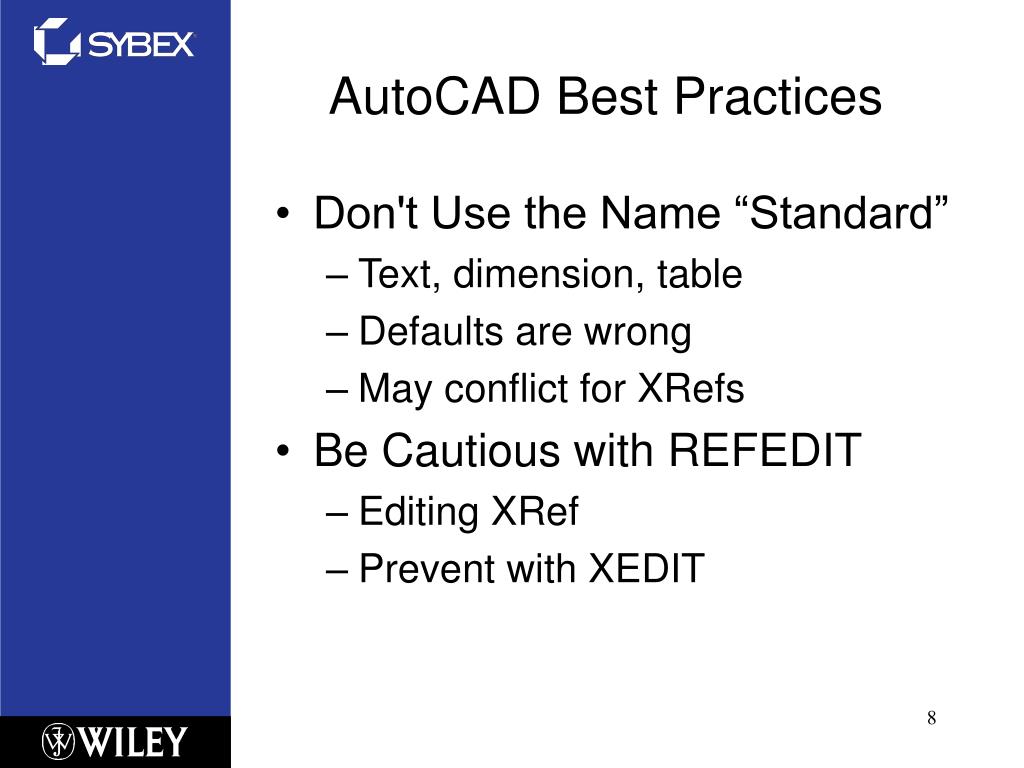 SYBEX

AutoCAD Best Practices

• Don't Use the Name “Standard”
– Text, dimension, table
– Defaults are wrong
– May conflict for XRefs
• Be Cautious with REFEDIT
– Editing XRef
– Prevent with XEDIT

WILEY

8